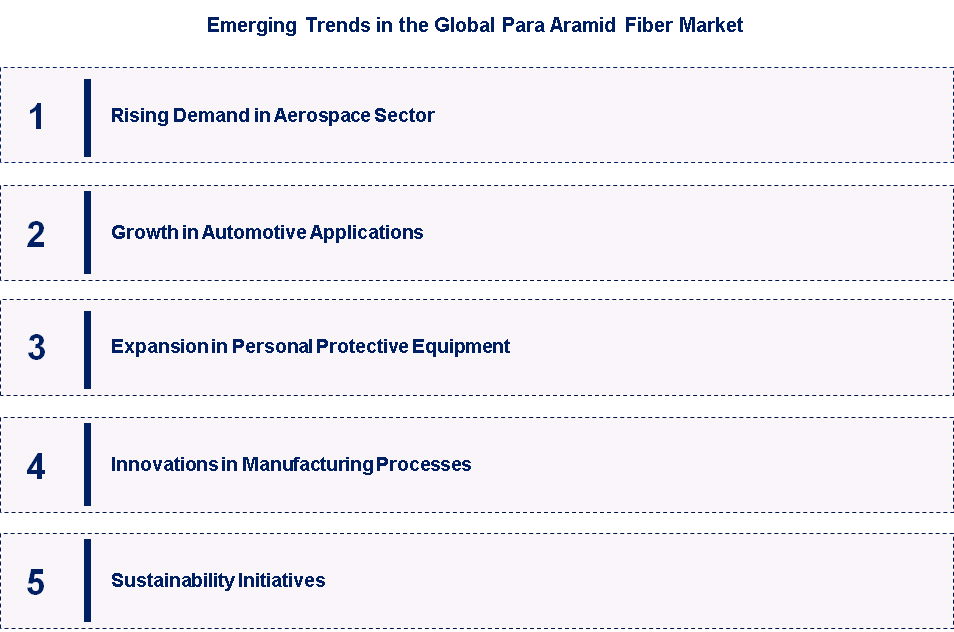 Emerging Trends in the Global Para Aramid Fiber Market

1

Rising Demand in Aerospace Sector

2

Growth in Automotive Applications

3

Expansion in Personal Protective Equipment

4

Innovations in Manufacturing Processes

5

Sustainability Initiatives